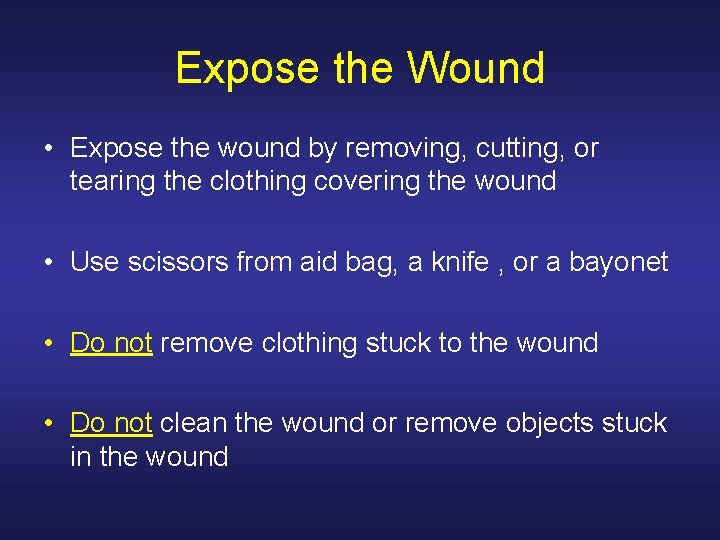 Expose the Wound

• Expose the wound by removing, cutting, or tearing the clothing covering the wound

• Use scissors from aid bag, a knife , or a bayonet

• Do not remove clothing stuck to the wound

• Do not clean the wound or remove objects stuck in the wound